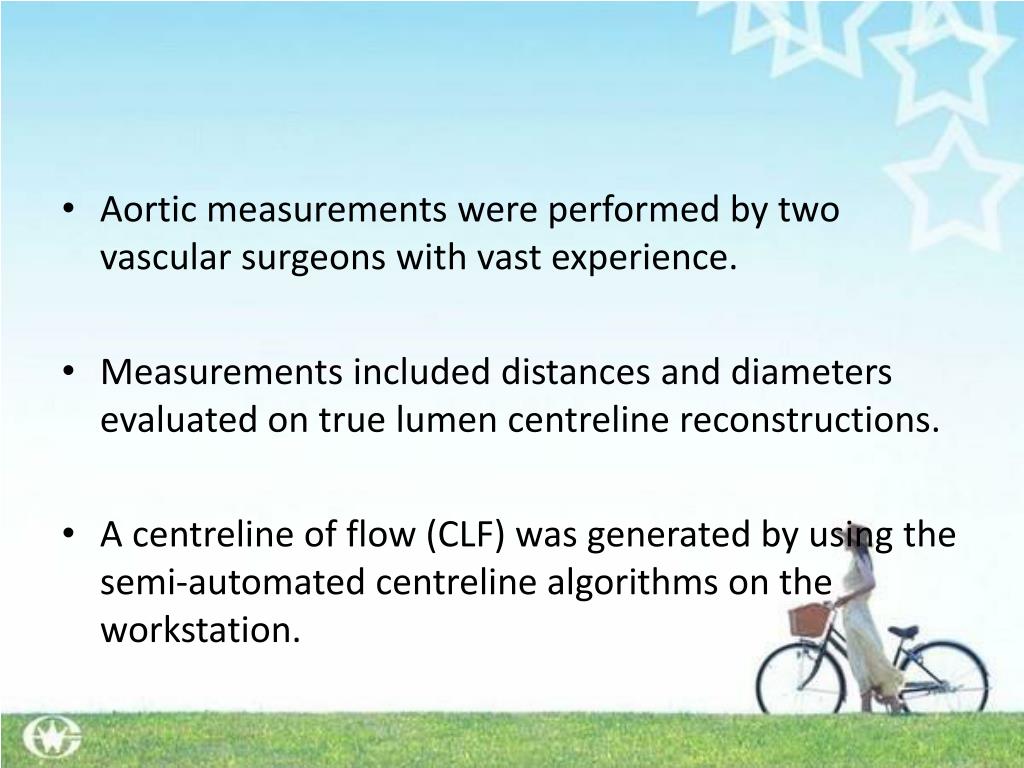 • Aortic measurements were performed by two vascular surgeons with vast experience.

• Measurements included distances and diameters evaluated on true lumen centreline reconstructions.

• A centreline of flow (CLF) was generated by using the semi-automated centreline algorithms on the workstation.